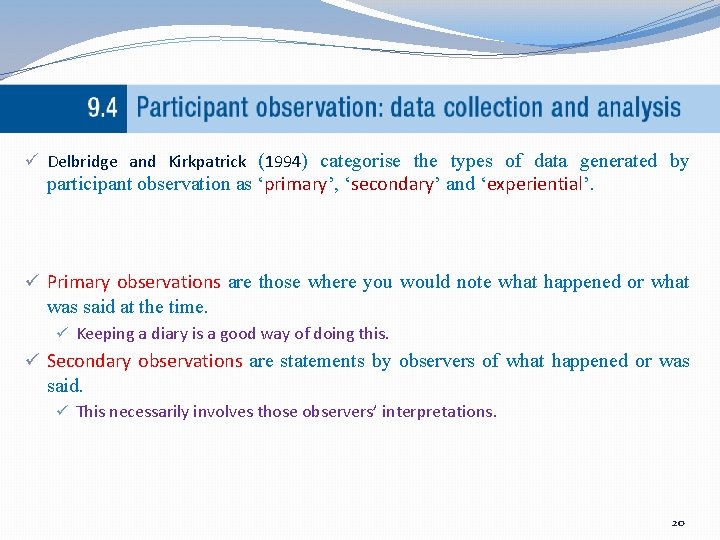 9.4 Participant observation: data collection and analysis

✓ Delbridge and Kirkpatrick (1994) categorise the types of data generated by participant observation as ‘primary’, ‘secondary’ and ‘experiential’.

✓ Primary observations are those where you would note what happened or what was said at the time.

✓ Keeping a diary is a good way of doing this.

✓ Secondary observations are statements by observers of what happened or was said.

✓ This necessarily involves those observers’ interpretations.

20